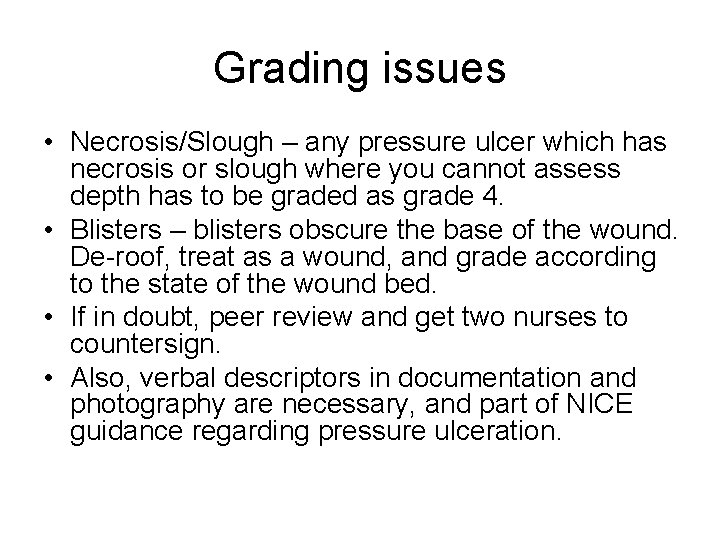 Grading issues

• Necrosis/Slough – any pressure ulcer which has necrosis or slough where you cannot assess depth has to be graded as grade 4.
• Blisters – blisters obscure the base of the wound. De-roof, treat as a wound, and grade according to the state of the wound bed.
• If in doubt, peer review and get two nurses to countersign.
• Also, verbal descriptors in documentation and photography are necessary, and part of NICE guidance regarding pressure ulceration.